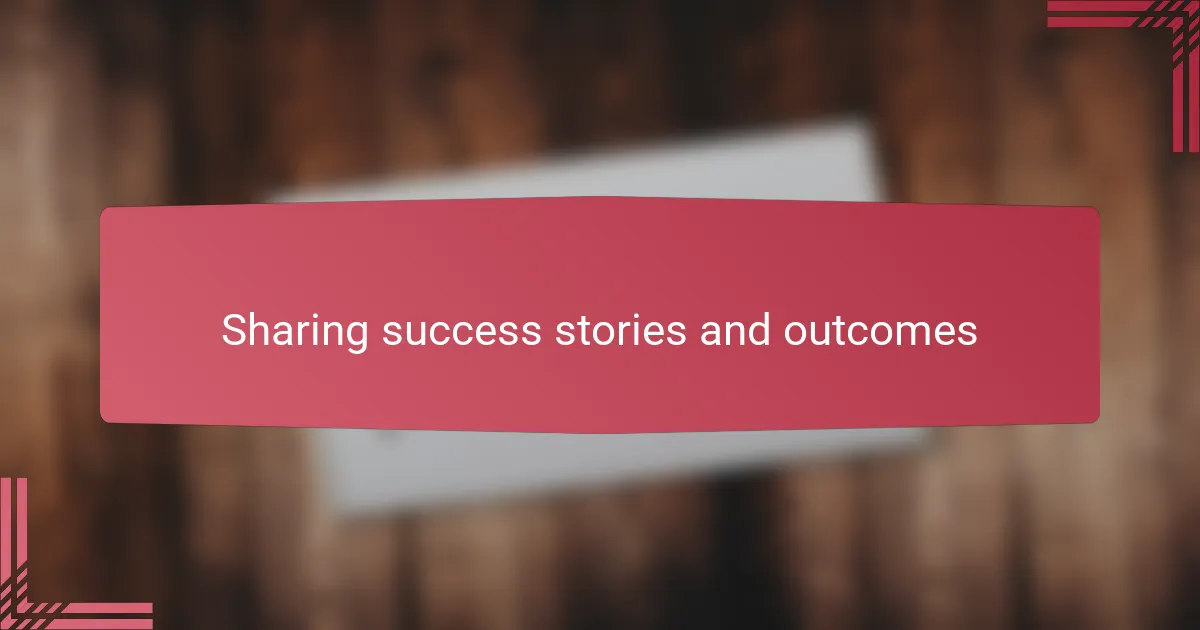 Sharing success stories and outcomes